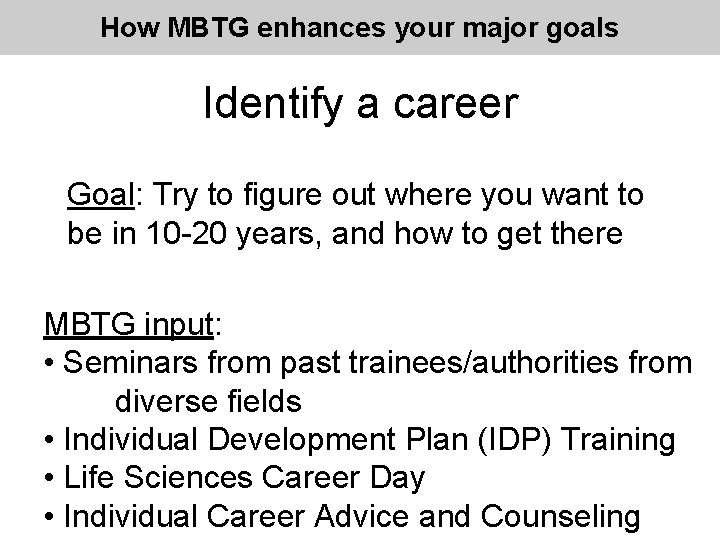 How MBTG enhances your major goals

Identify a career

Goal: Try to figure out where you want to be in 10-20 years, and how to get there

MBTG input:
• Seminars from past trainees/authorities from diverse fields
• Individual Development Plan (IDP) Training
• Life Sciences Career Day
• Individual Career Advice and Counseling